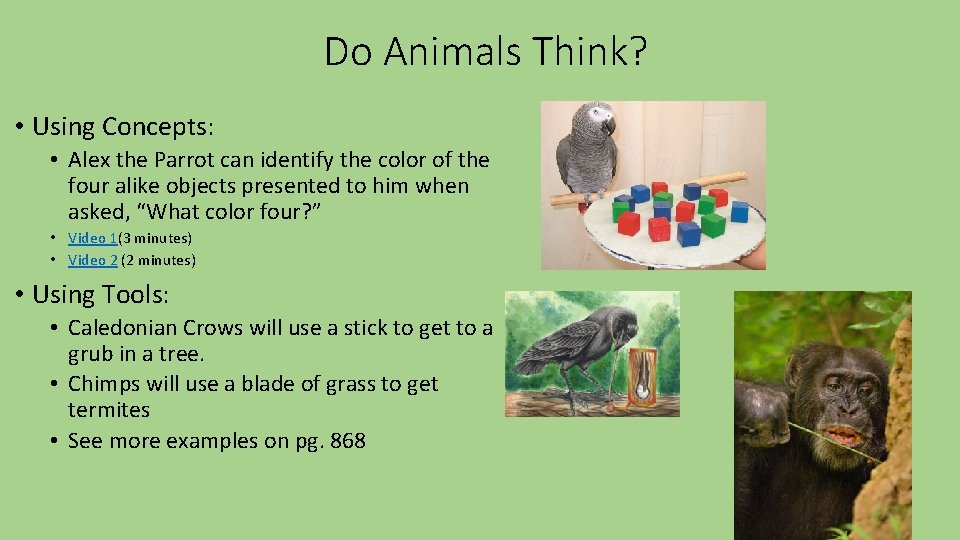 Do Animals Think?

• Using Concepts:
  • Alex the Parrot can identify the color of the four alike objects presented to him when asked, “What color four?”
  • Video 1(3 minutes)
  • Video 2 (2 minutes)

• Using Tools:
  • Caledonian Crows will use a stick to get to a grub in a tree.
  • Chimps will use a blade of grass to get termites
  • See more examples on pg. 868